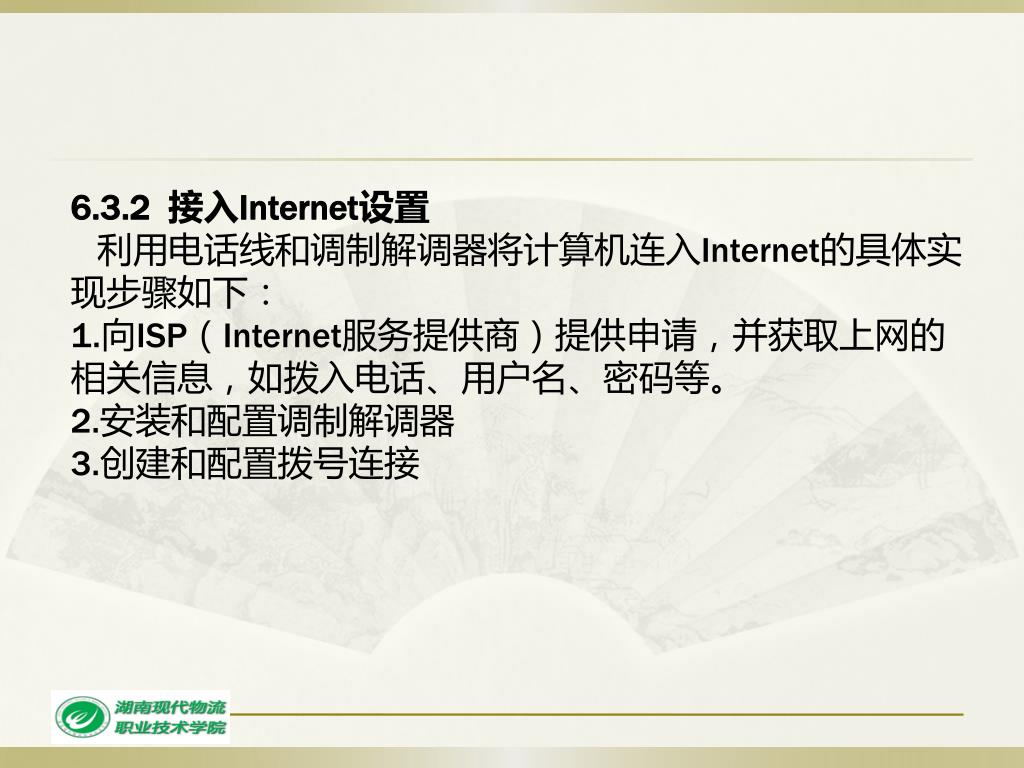 6.3.2 接入Internet设置

利用电话线和调制解调器将计算机连入Internet的具体实现步骤如下：

1.向ISP（Internet服务提供商）提供申请，并获取上网的相关信息，如拨入电话、用户名、密码等。

2.安装和配置调制解调器

3.创建和配置拨号连接

湖南现代物流职业技术学院